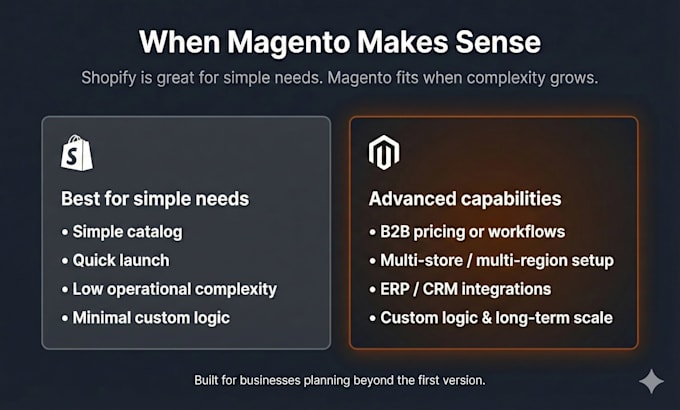 When Magento Makes Sense

Shopify is great for simple needs. Magento fits when complexity grows.

Best for simple needs

• Simple catalog
• Quick launch
• Low operational complexity
• Minimal custom logic

Advanced capabilities

• B2B pricing or workflows
• Multi-store / multi-region setup
• ERP / CRM integrations
• Custom logic & long-term scale

Built for businesses planning beyond the first version.